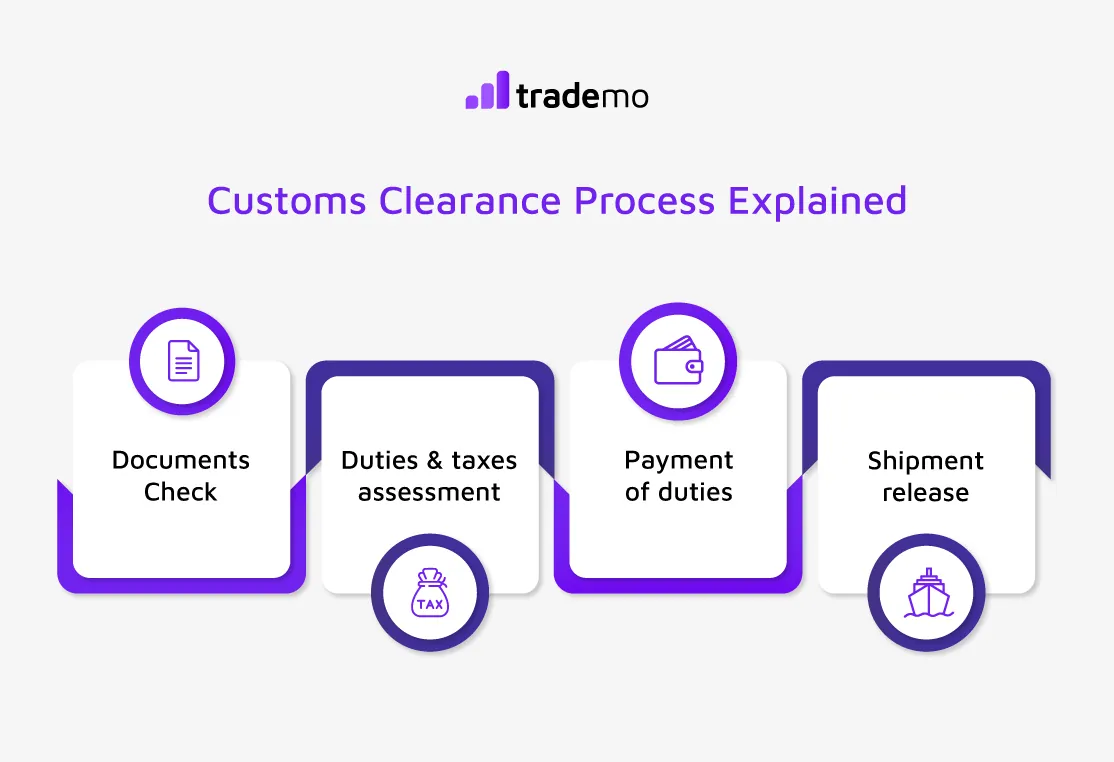 trademo

Customs Clearance Process Explained

Documents Check

Duties & taxes assessment

TAX

Payment of duties

Shipment release